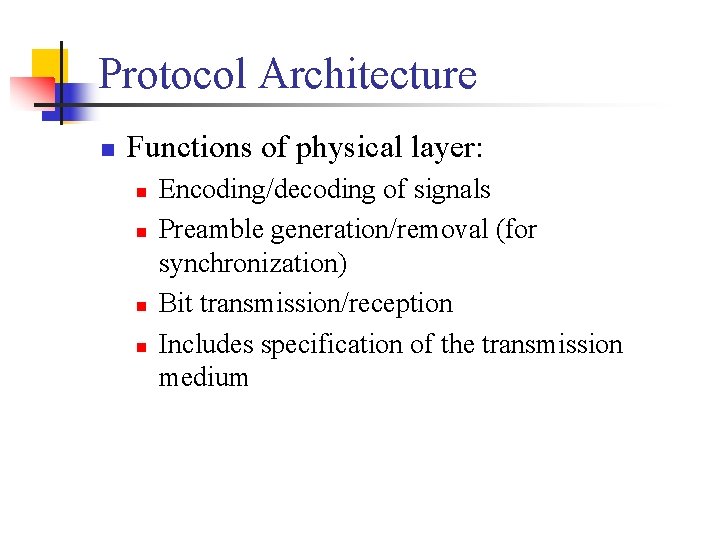 Protocol Architecture

Functions of physical layer:

Encoding/decoding of signals

Preamble generation/removal (for synchronization)

Bit transmission/reception

Includes specification of the transmission medium